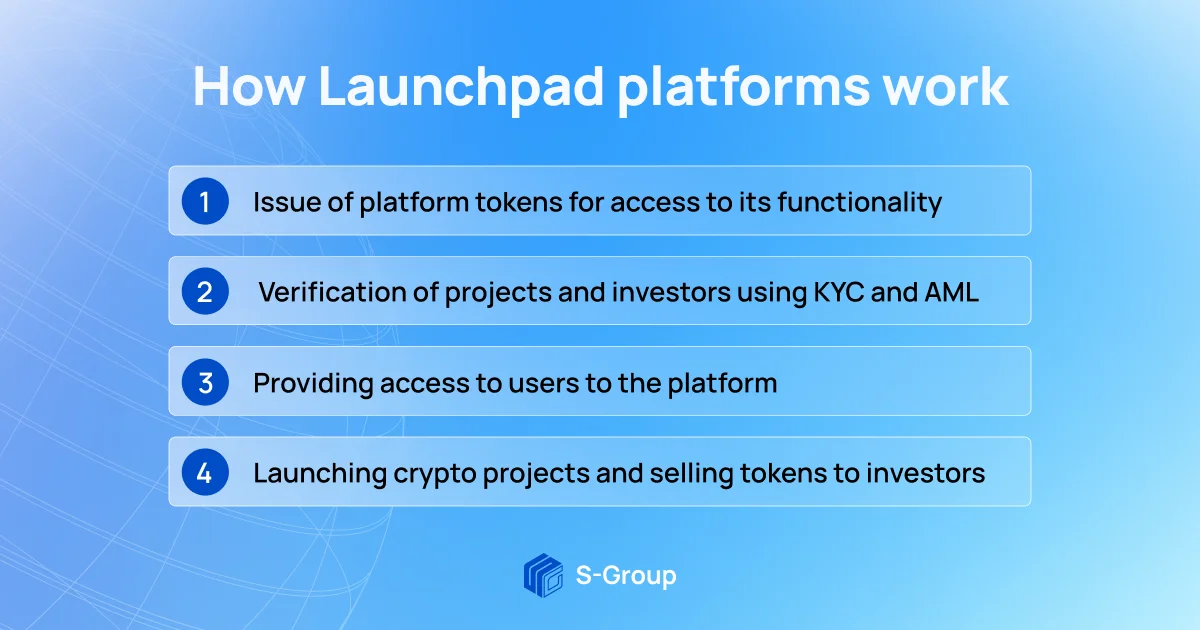 How Launchpad platforms work

1 Issue of platform tokens for access to its functionality

2 Verification of projects and investors using KYC and AML

3 Providing access to users to the platform

4 Launching crypto projects and selling tokens to investors

S-Group